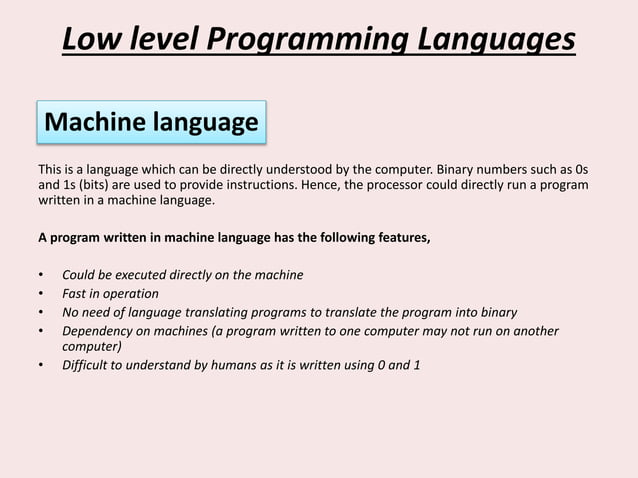 Low level Programming Languages

Machine language

This is a language which can be directly understood by the computer. Binary numbers such as 0s and 1s (bits) are used to provide instructions. Hence, the processor could directly run a program written in a machine language.

A program written in machine language has the following features,

• Could be executed directly on the machine
• Fast in operation
• No need of language translating programs to translate the program into binary
• Dependency on machines (a program written to one computer may not run on another computer)
• Difficult to understand by humans as it is written using 0 and 1